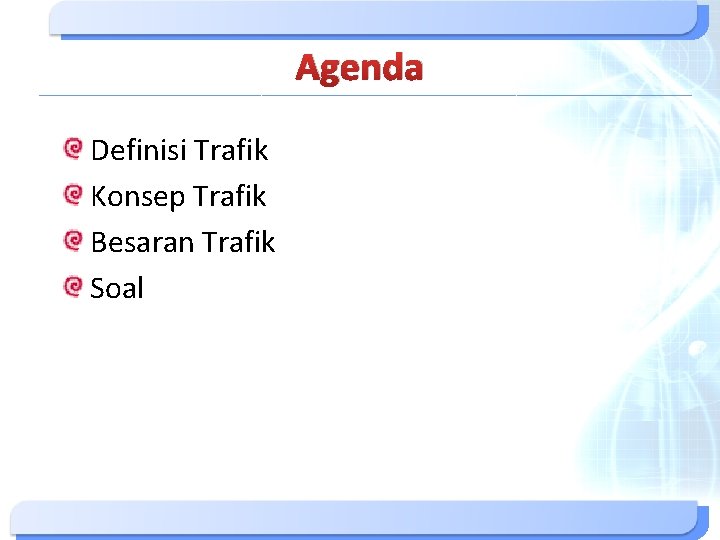 Agenda

Definisi Trafik
Konsep Trafik
Besaran Trafik
Soal